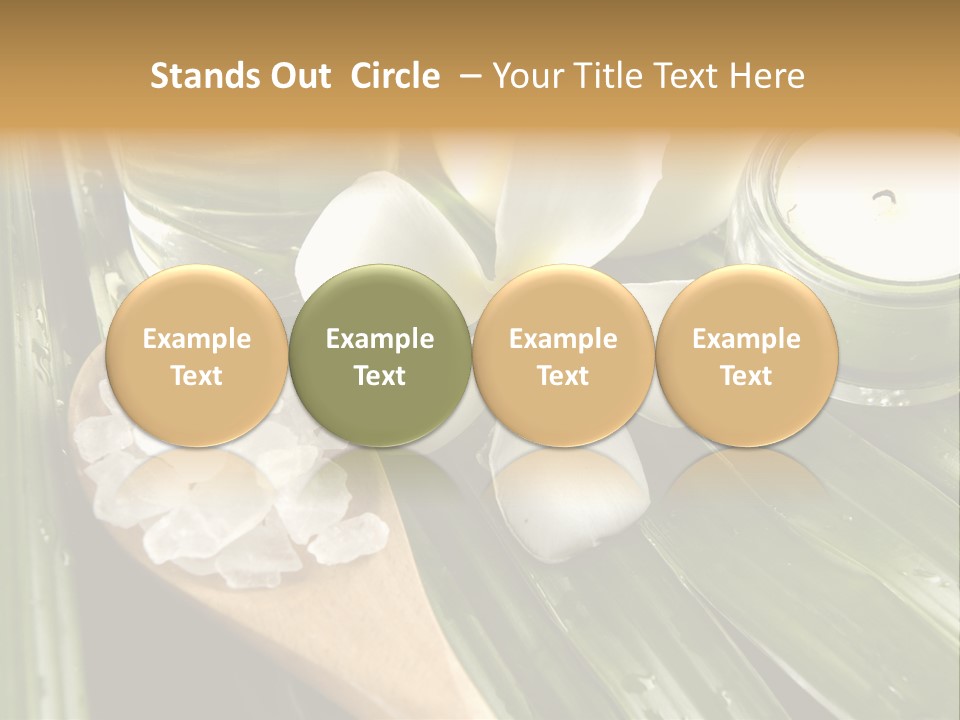 Stands Out Circle – Your Title Text Here

Example Text

Example Text

Example Text

Example Text